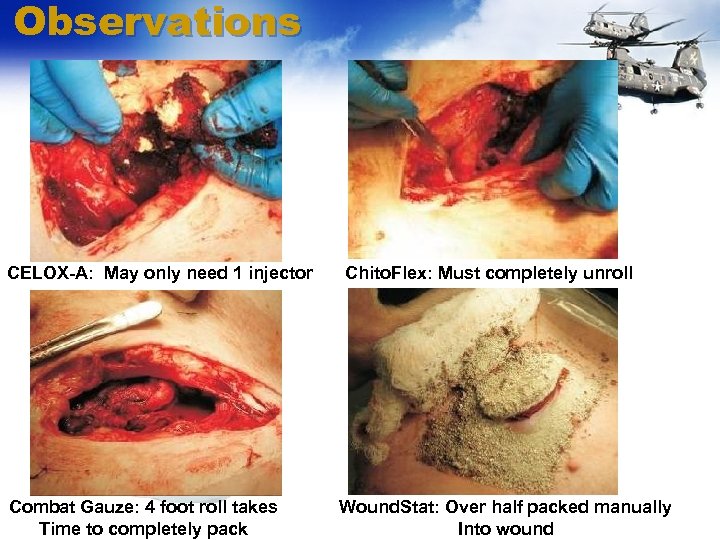 Observations

CELOX-A: May only need 1 injector

ChitoFlex: Must completely unroll

Combat Gauze: 4 foot roll takes Time to completely pack

WoundStat: Over half packed manually Into wound